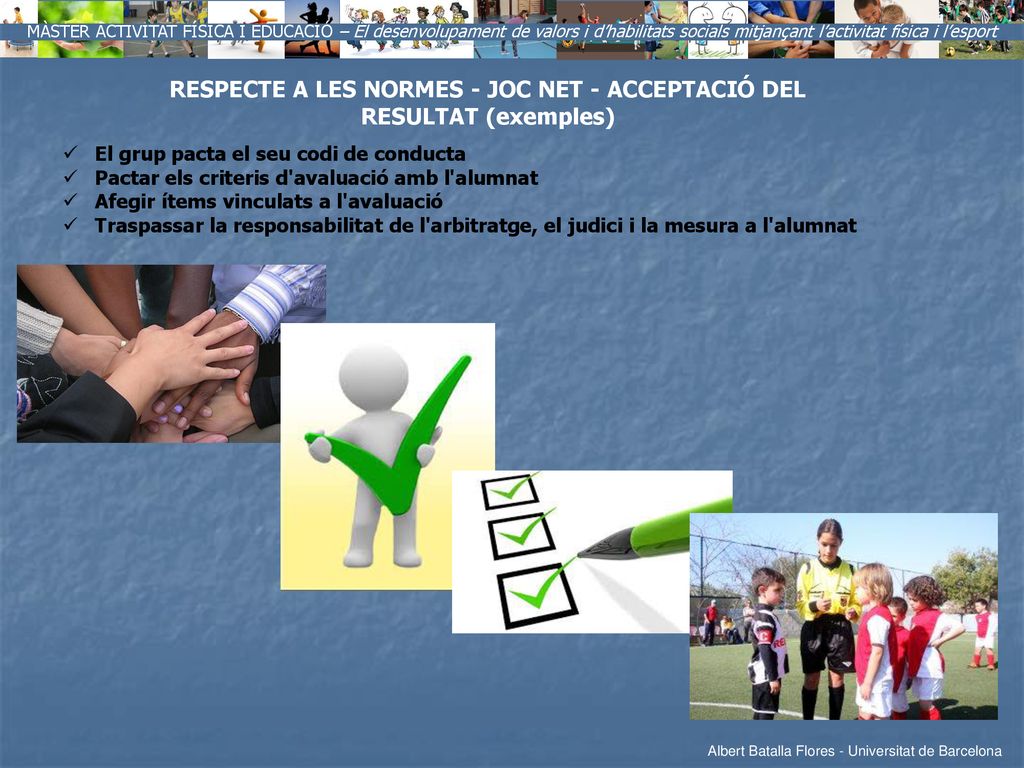 MÀSTER ACTIVITAT FÍSICA I EDUCACIÓ – El desenvolupament de valors i d'habilitats socials mitjançant l'activitat física i l'esport

RESPECTE A LES NORMES - JOC NET - ACCEPTACIÓ DEL RESULTAT (exemples)

✓ El grup pacta el seu codi de conducta
✓ Pactar els criteris d'avaluació amb l'alumnat
✓ Afegir ítems vinculats a l'avaluació
✓ Traspassar la responsabilitat de l'arbitratge, el judici i la mesura a l'alumnat

Albert Batalla Flores - Universitat de Barcelona